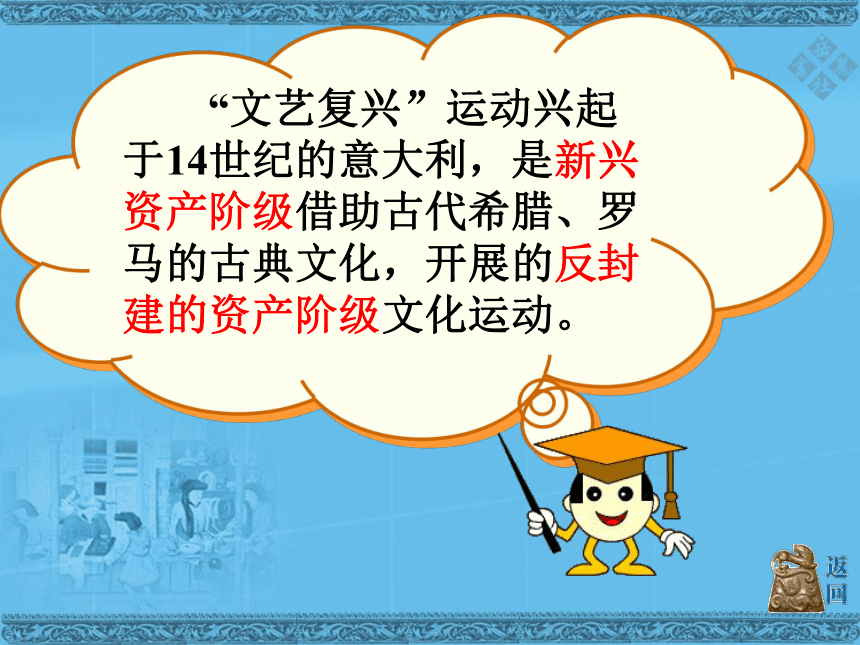 “文艺复兴”运动兴起于14世纪的意大利，是新兴资产阶级借助古代希腊、罗马的古典文化，开展的反封建的资产阶级文化运动。

返回